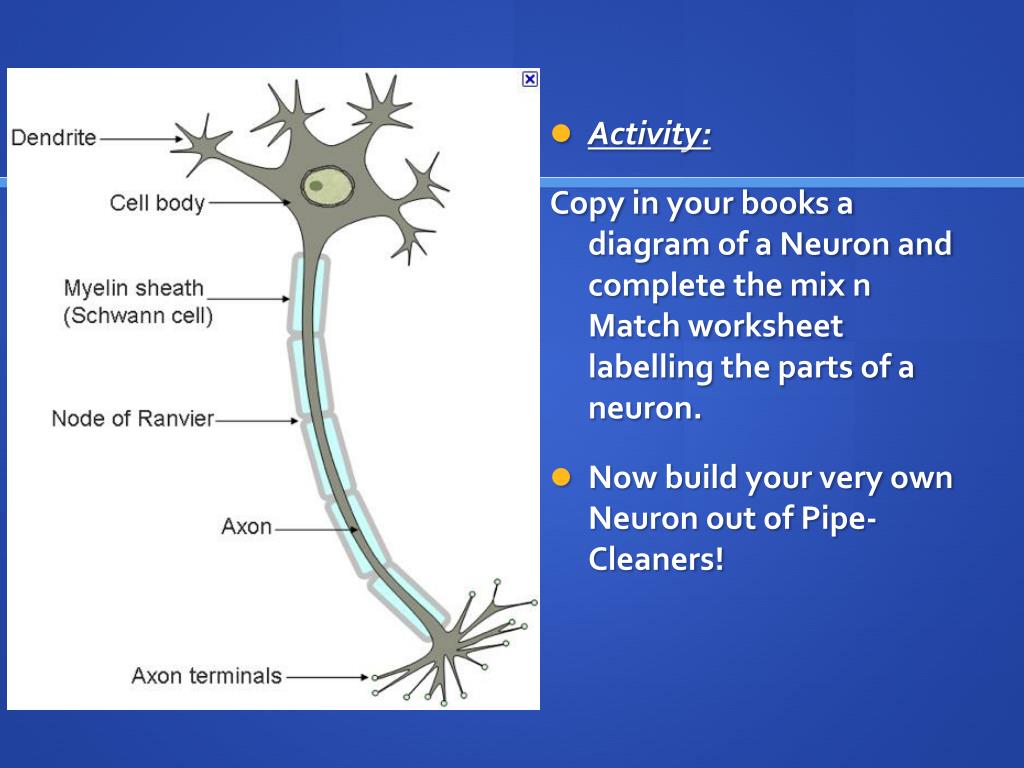 Dendrite
Cell body
Myelin sheath
(Schwann cell)
Node of Ranvier
Axon
Axon terminals

Activity:

Copy in your books a diagram of a Neuron and complete the mix n Match worksheet labelling the parts of a neuron.

Now build your very own Neuron out of Pipe-Cleaners!